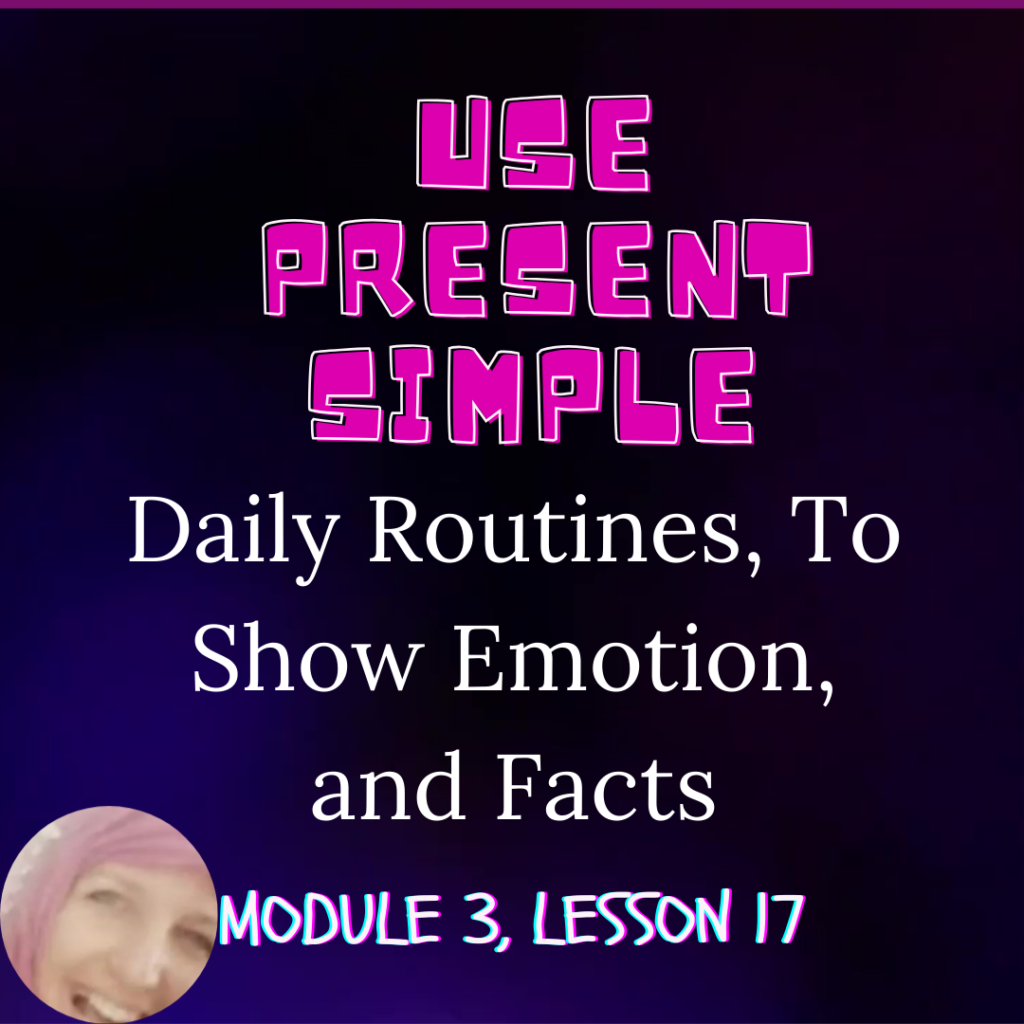 USE PRESENT SIMPLE

Daily Routines, To Show Emotion, and Facts

MODULE 3, LESSON 17